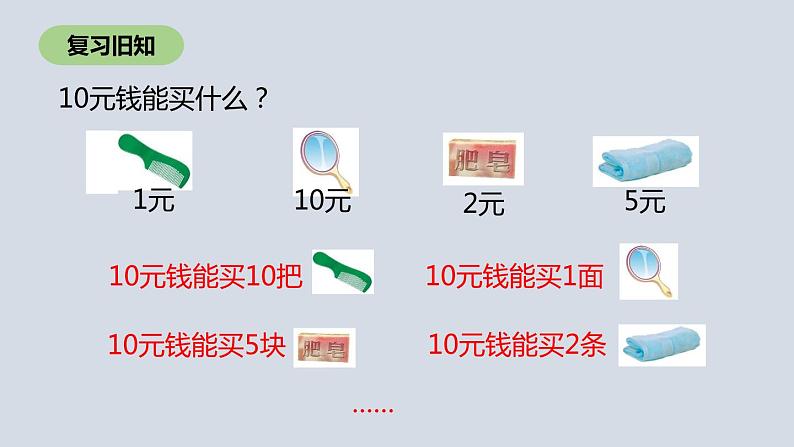 复习旧知

10元钱能买什么？

1元 10元 肥皂 2元 5元

10元钱能买10把 10元钱能买1面

10元钱能买5块 肥皂 10元钱能买2条

……